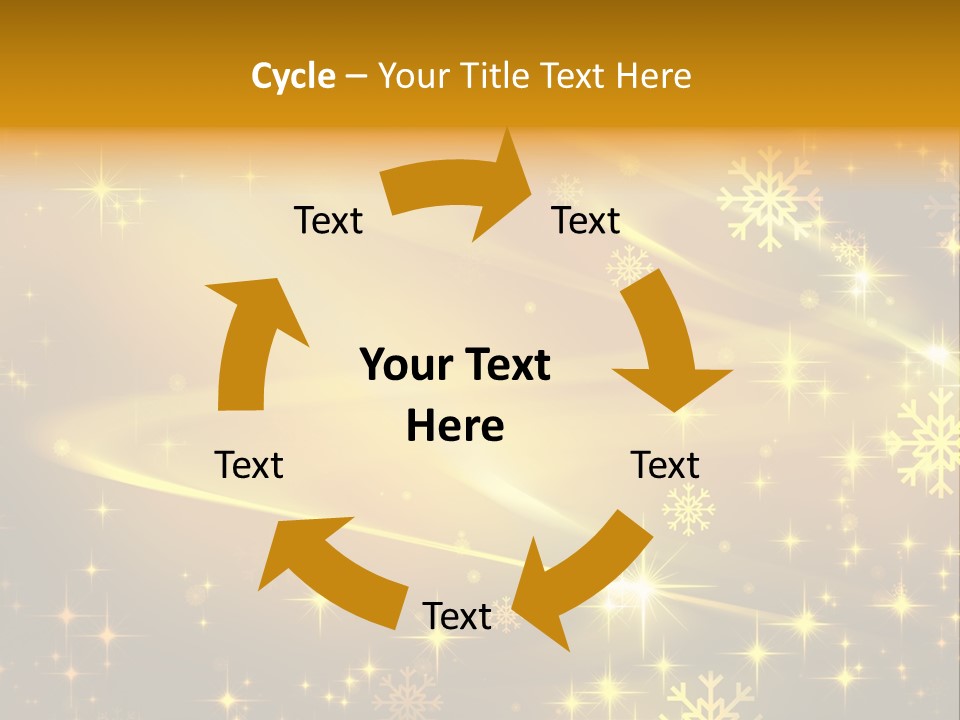 Cycle – Your Title Text Here

Text

Text

Your Text Here

Text

Text

Text